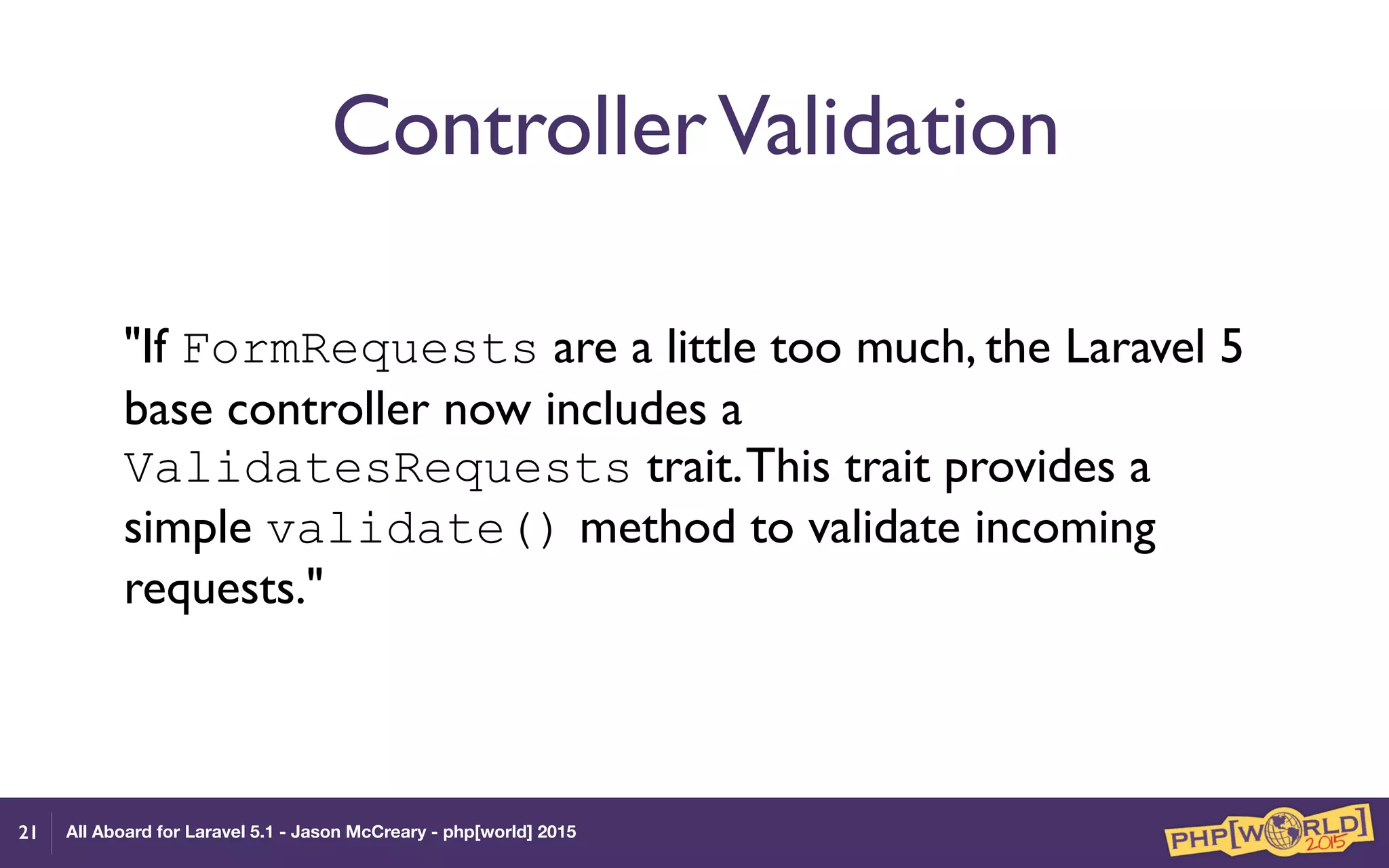 Controller Validation

"If FormRequests are a little too much, the Laravel 5 base controller now includes a ValidatesRequests trait. This trait provides a simple validate() method to validate incoming requests."

21 All Aboard for Laravel 5.1 - Jason McCreary - php[world] 2015

PHP[WORLD] 2015